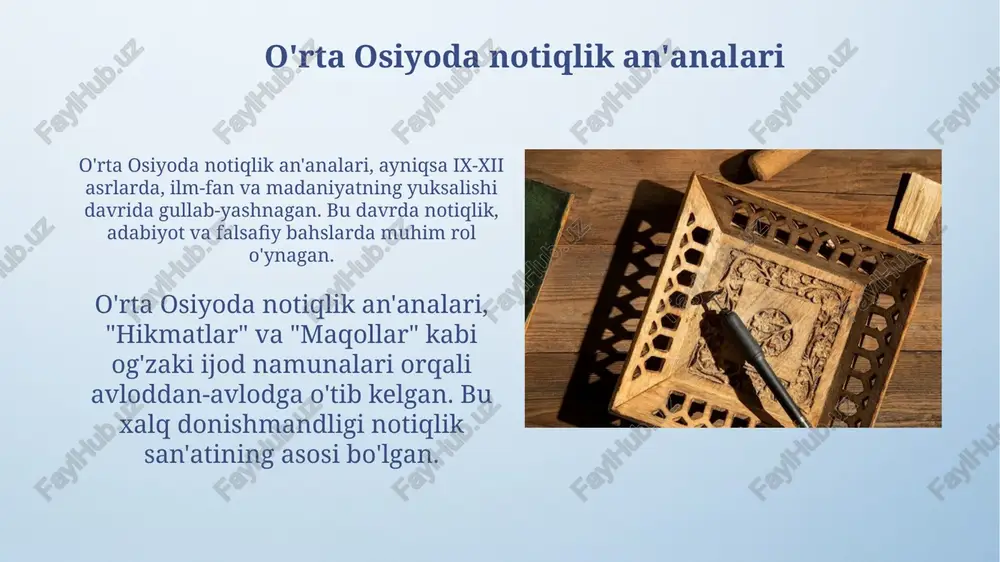 O'rta Osiyoda notiqlik an'analari

O'rta Osiyoda notiqlik an'analari, ayniqsa IX-XII asrlarda, ilm-fan va madaniyatning yuksalishi davrida gullab-yashnagan. Bu davrda notiqlik, adabiyot va falsafiy bahslarda muhim rol o'ynagan.

O'rta Osiyoda notiqlik an'analari, "Hikmatlar" va "Maqollar" kabi og'zaki ijod namunalari orqali avloddan-avlodga o'tib kelgan. Bu xalq donishmandligi notiqlik san'atining asosi bo'lgan.

FaylHub.uz